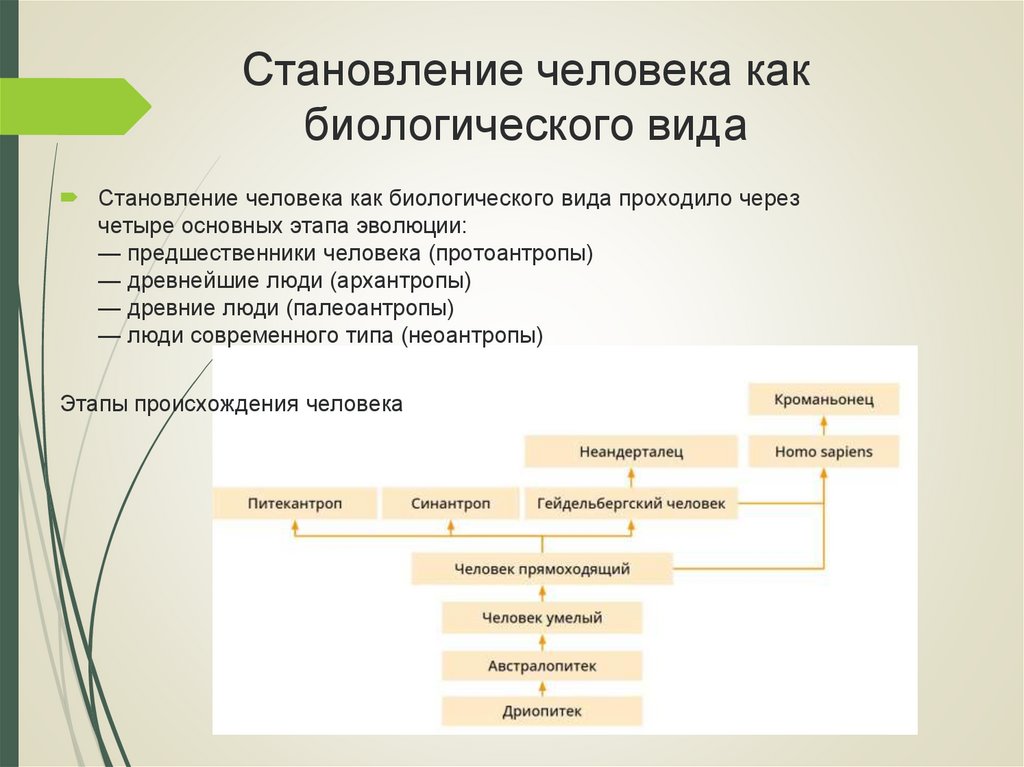 Становление человека как биологического вида

Становление человека как биологического вида проходило через четыре основных этапа эволюции:
— предшественники человека (протоантропы)
— древнейшие люди (архантропы)
— древние люди (палеоантропы)
— люди современного типа (неоантропы)

Этапы происхождения человека

Кроманьонец
Неандерталец
Homo sapiens
Питекантроп
Синантроп
Гейдельбергский человек
Человек прямоходящий
Человек умелый
Австралопитек
Дриопитек